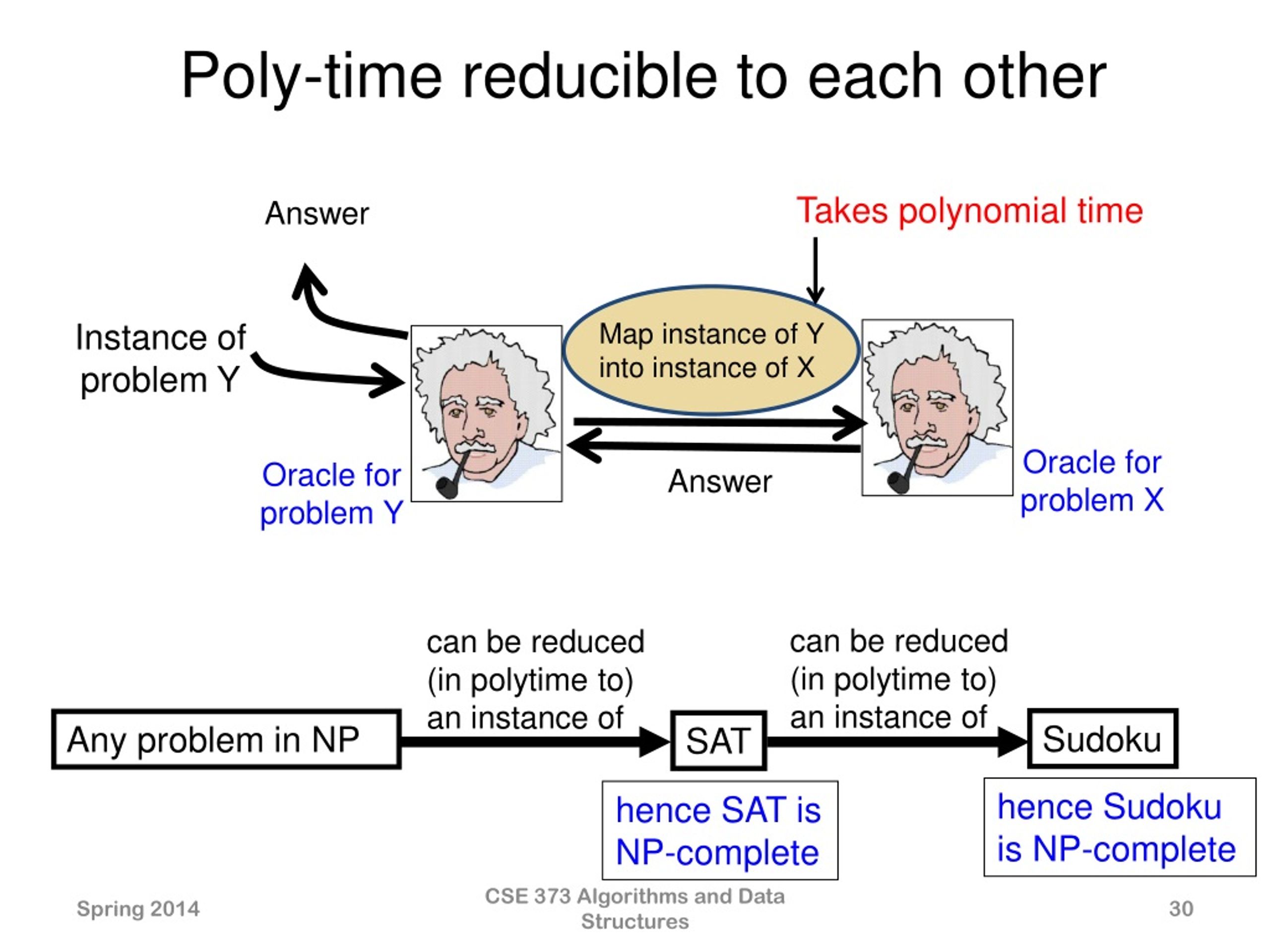 Poly-time reducible to each other

Answer

Takes polynomial time

Instance of problem Y

Map instance of Y into instance of X

Oracle for problem Y

Answer

Oracle for problem X

Any problem in NP

can be reduced (in polytime to) an instance of

SAT

can be reduced (in polytime to) an instance of

Sudoku

hence SAT is NP-complete

hence Sudoku is NP-complete

Spring 2014

CSE 373 Algorithms and Data Structures

30